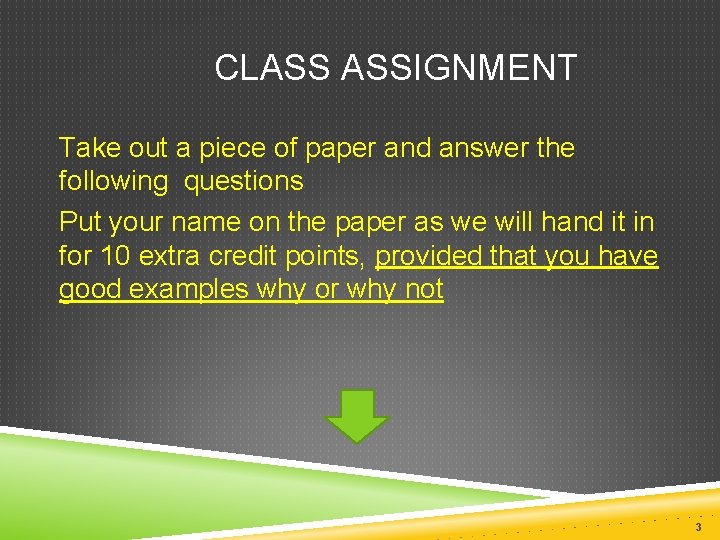 CLASS ASSIGNMENT

Take out a piece of paper and answer the following  questions

Put your name on the paper as we will hand it in for 10 extra credit points, provided that you have good examples why or why not

3